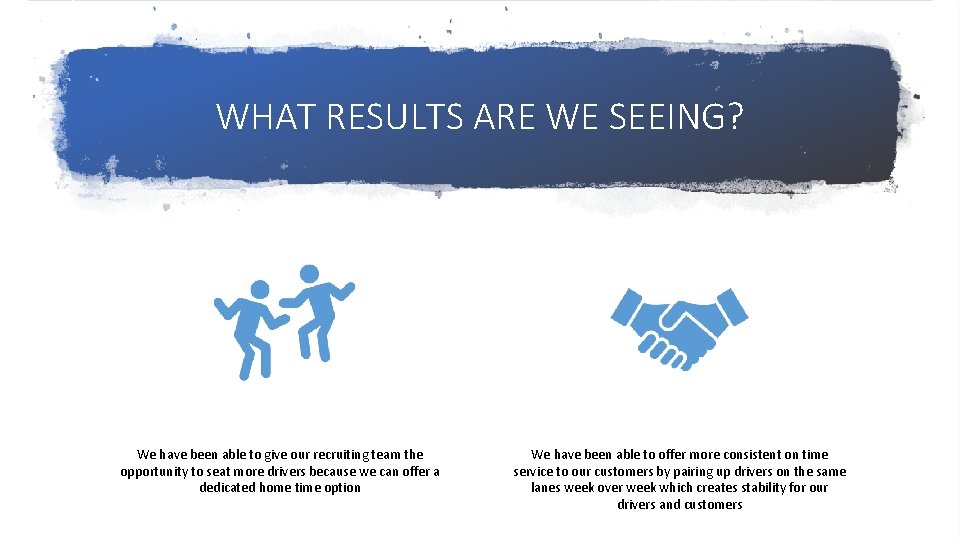 WHAT RESULTS ARE WE SEEING?

We have been able to give our recruiting team the opportunity to seat more drivers because we can offer a dedicated home time option

We have been able to offer more consistent on time service to our customers by pairing up drivers on the same lanes week over week which creates stability for our drivers and customers